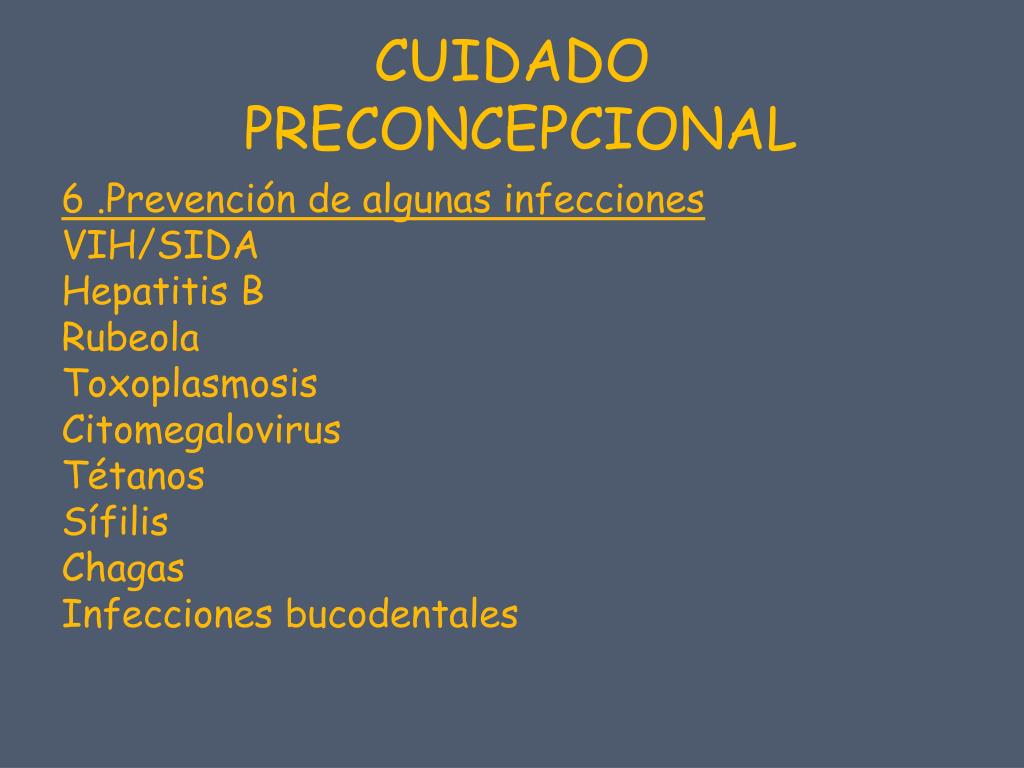 CUIDADO PRECONCEPCIONAL

6 .Prevención de algunas infecciones
VIH/SIDA
Hepatitis B
Rubeola
Toxoplasmosis
Citomegalovirus
Tétanos
Sífilis
Chagas
Infecciones bucodentales